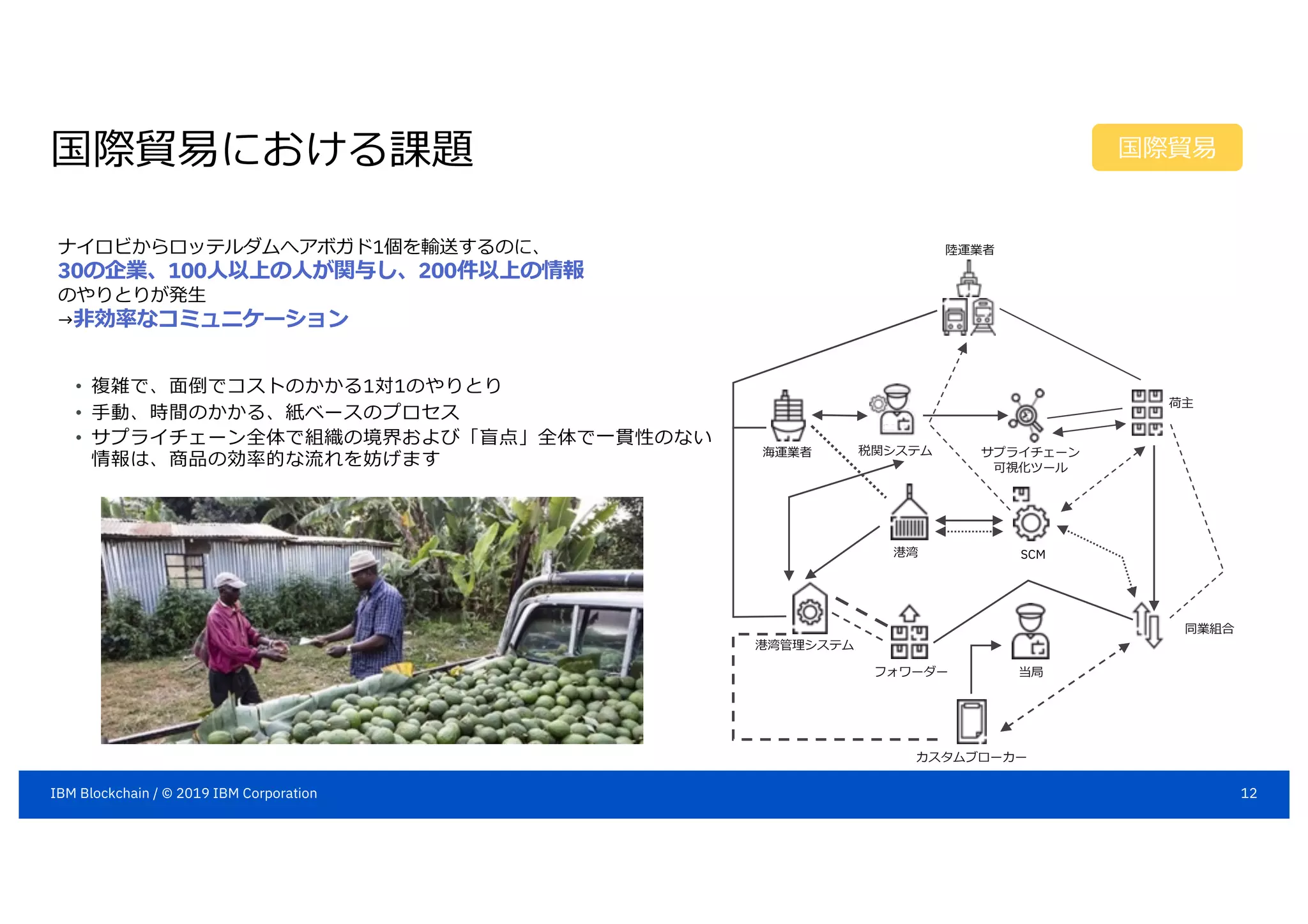 国際貿易における課題

国際貿易

ナイロビからロッテルダムへアボガド1個を輸送するのに、
30の企業、100人以上の人が関与し、200件以上の情報
のやりとりが発生
→非効率なコミュニケーション

• 複雑で、面倒でコストのかかる1対1のやりとり
• 手動、時間のかかる、紙ベースのプロセス
• サプライチェーン全体で組織の境界および「盲点」全体で一貫性のない情報は、商品の効率的な流れを妨げます

陸運業者
海運業者
税関システム
サプライチェーン可視化ツール
荷主
港湾
SCM
港湾管理システム
フォワーダー
当局
同業組合
カスタムブローカー

IBM Blockchain / © 2019 IBM Corporation
12